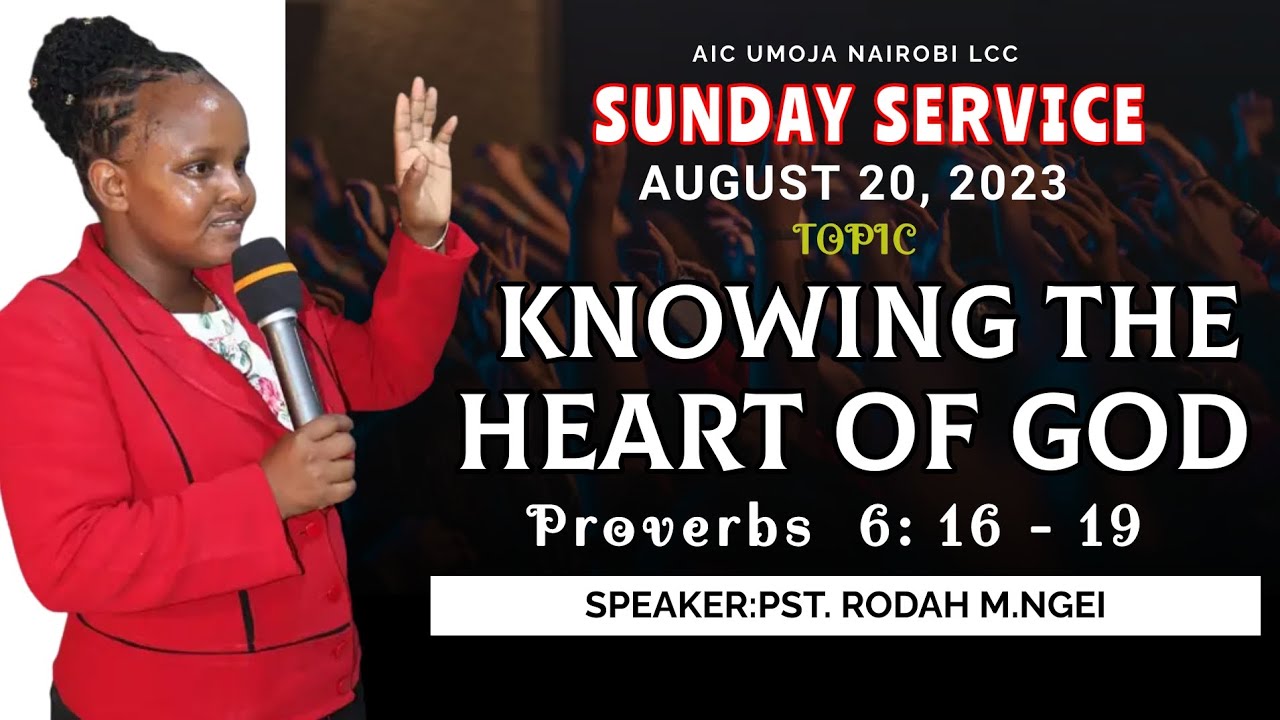 AIC UMOJA NAIROBI LCC

SUNDAY SERVICE

AUGUST 20, 2023

TOPIC

KNOWING THE HEART OF GOD

Proverbs 6: 16 - 19

SPEAKER:PST. RODAH M.NGEI